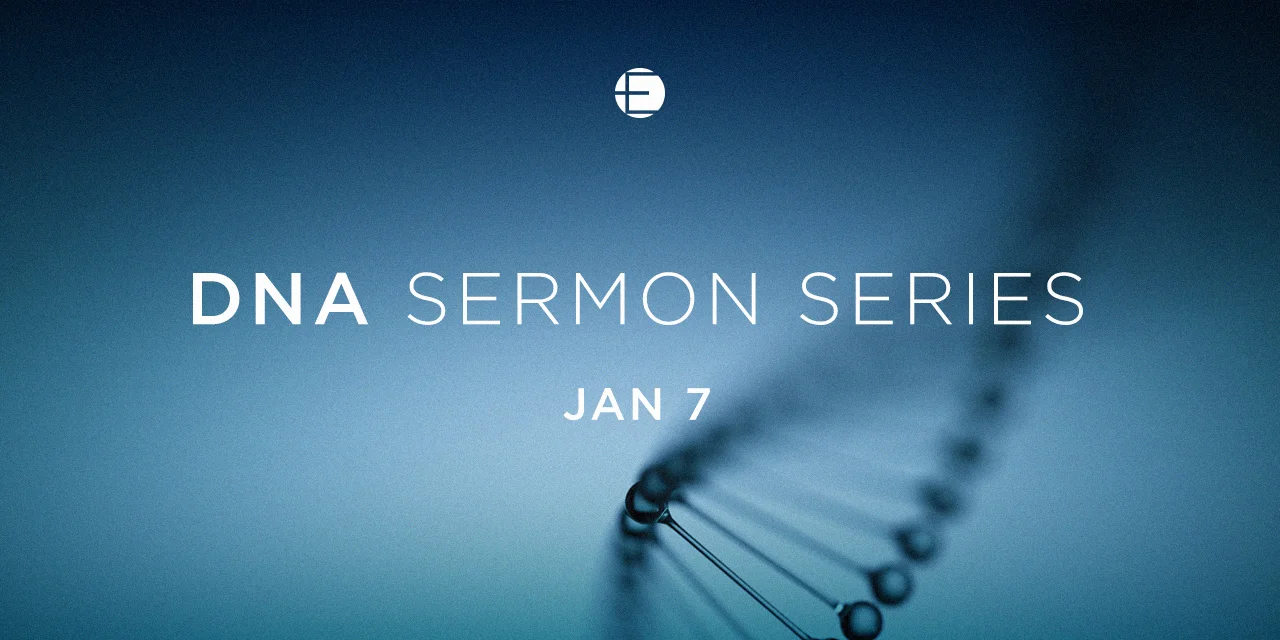 DNA SERMON SERIES

JAN 7